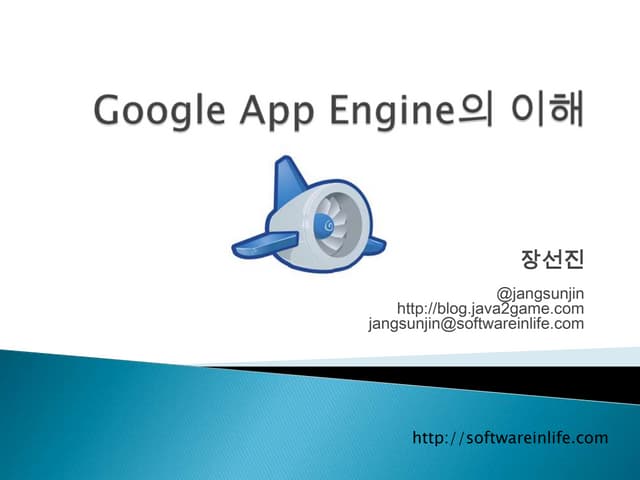 Google App Engine의 이해

장선진

@jangsunjin
http://blog.java2game.com
jangsunjin@softwareinlife.com

http://softwareinlife.com